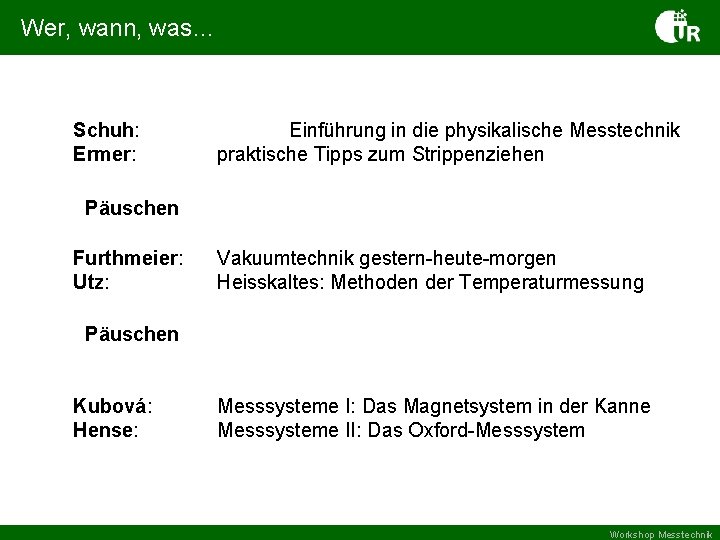 Wer, wann, was...

UR

Schuh: Einführung in die physikalische Messtechnik
Ermer: praktische Tipps zum Strippenziehen

Päuschen

Furthmeier: Vakuumtechnik gestern-heute-morgen
Utz: Heisskaltes: Methoden der Temperaturmessung

Päuschen

Kubová: Messsysteme I: Das Magnetsystem in der Kanne
Hense: Messsysteme II: Das Oxford-Messsystem

Workshop Messtechnik